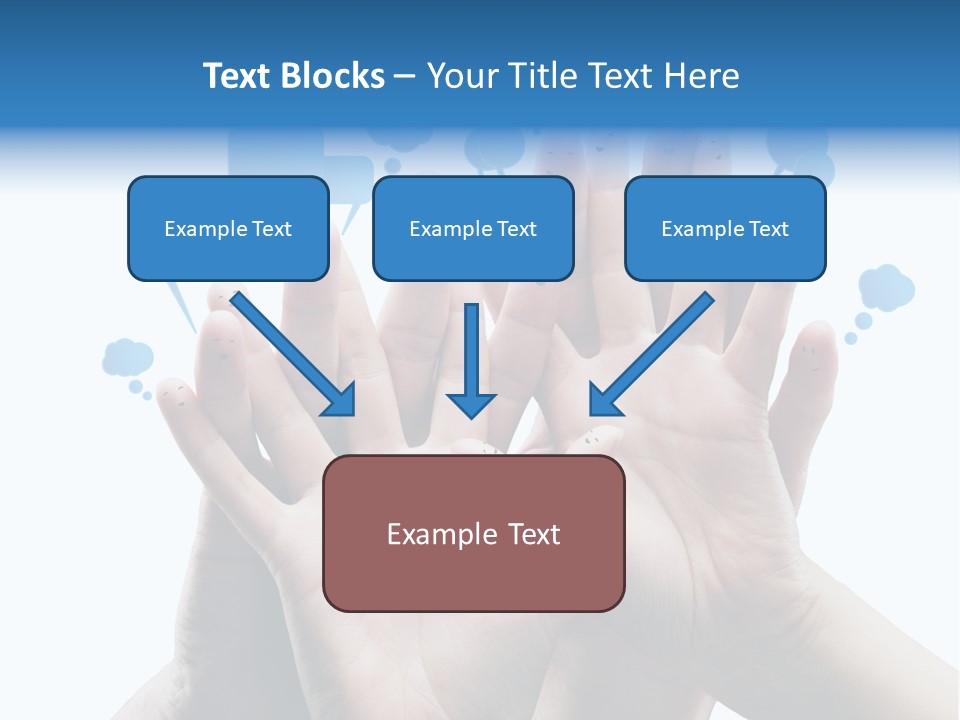 Text Blocks – Your Title Text Here

Example Text

Example Text

Example Text

Example Text